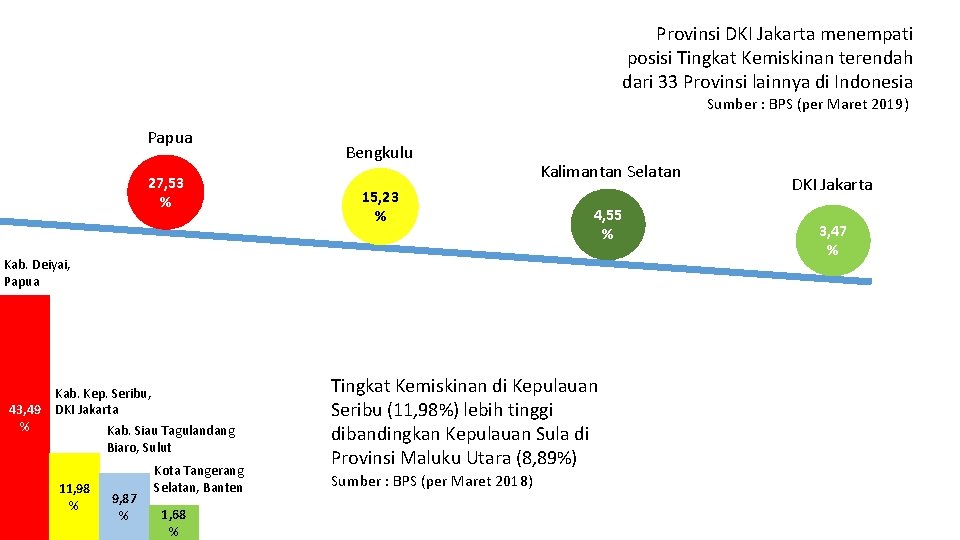 Provinsi DKI Jakarta menempati posisi Tingkat Kemiskinan terendah dari 33 Provinsi lainnya di Indonesia

Sumber : BPS (per Maret 2019)

Papua

27,53 %

Bengkulu

15,23 %

Kalimantan Selatan

4,55 %

DKI Jakarta

3,47 %

Kab. Deiyai, Papua

43,49 %

Kab. Kep. Seribu, DKI Jakarta

11,98 %

Kab. Siau Tagulandang Biaro, Sulut

9,87 %

Kota Tangerang Selatan, Banten

1,68 %

Tingkat Kemiskinan di Kepulauan Seribu (11,98%) lebih tinggi dibandingkan Kepulauan Sula di Provinsi Maluku Utara (8,89%)

Sumber : BPS (per Maret 2018)